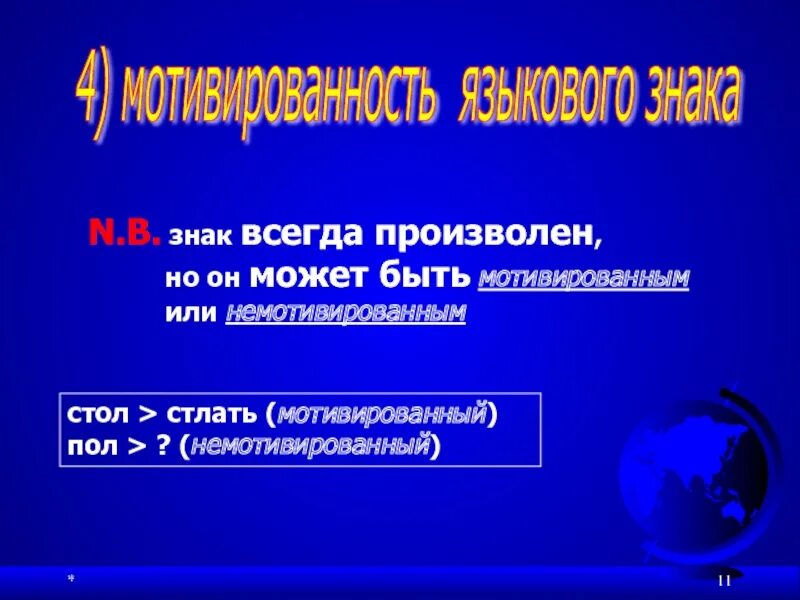 4) мотивированность языкового знака

N.B. знак всегда произволен, но он может быть мотивированным или немотивированным

стол > стлать (мотивированный)
пол > ? (немотивированный)

*

11